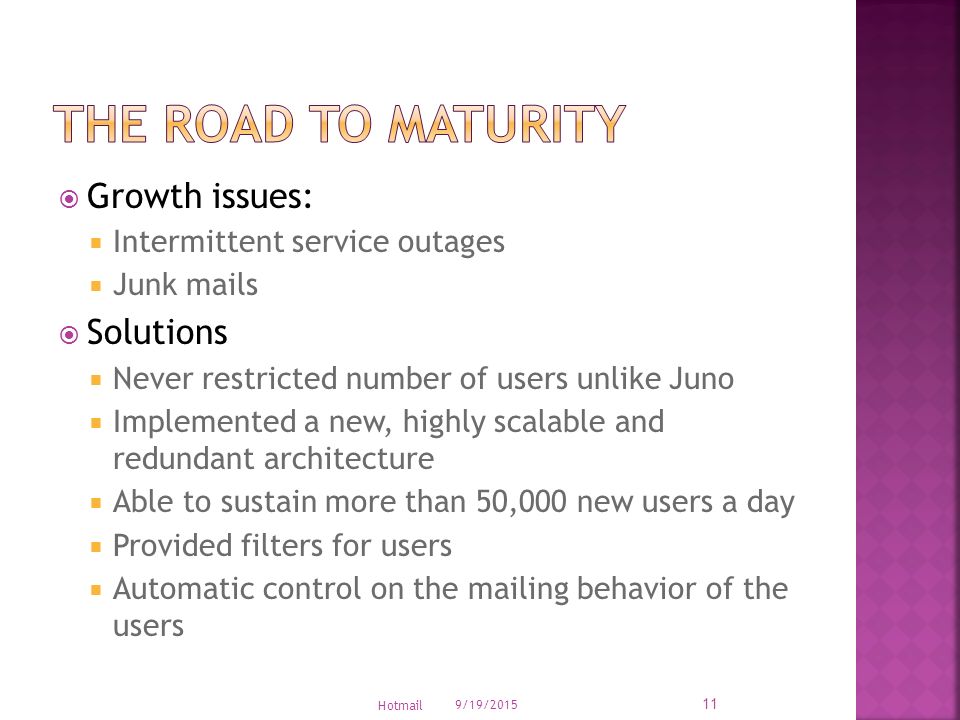 THE ROAD TO MATURITY

Growth issues:
Intermittent service outages
Junk mails

Solutions
Never restricted number of users unlike Juno
Implemented a new, highly scalable and redundant architecture
Able to sustain more than 50,000 new users a day
Provided filters for users
Automatic control on the mailing behavior of the users

Hotmail 9/19/2015 11